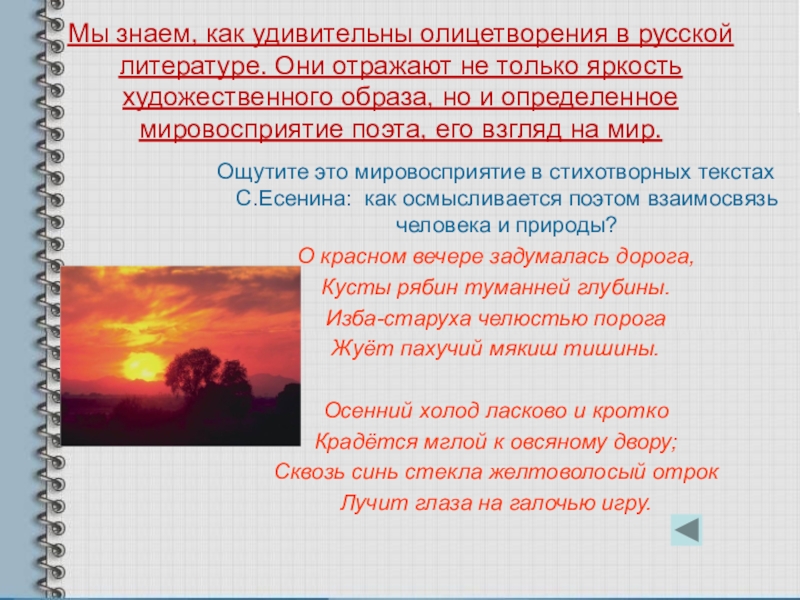 Мы знаем, как удивительны олицетворения в русской литературе. Они отражают не только яркость художественного образа, но и определенное мировосприятие поэта, его взгляд на мир.

Ощутите это мировосприятие в стихотворных текстах С.Есенина: как осмысливается поэтом взаимосвязь человека и природы?

О красном вечере задумалась дорога,
Кусты рябин туманней глубины.
Изба-старуха челюстью порога
Жуёт пахучий мякиш тишины.

Осенний холод ласково и кротко
Крадётся мглой к овсяному двору;
Сквозь синь стекла желтоволосый отрок
Лучит глаза на галочью игру.